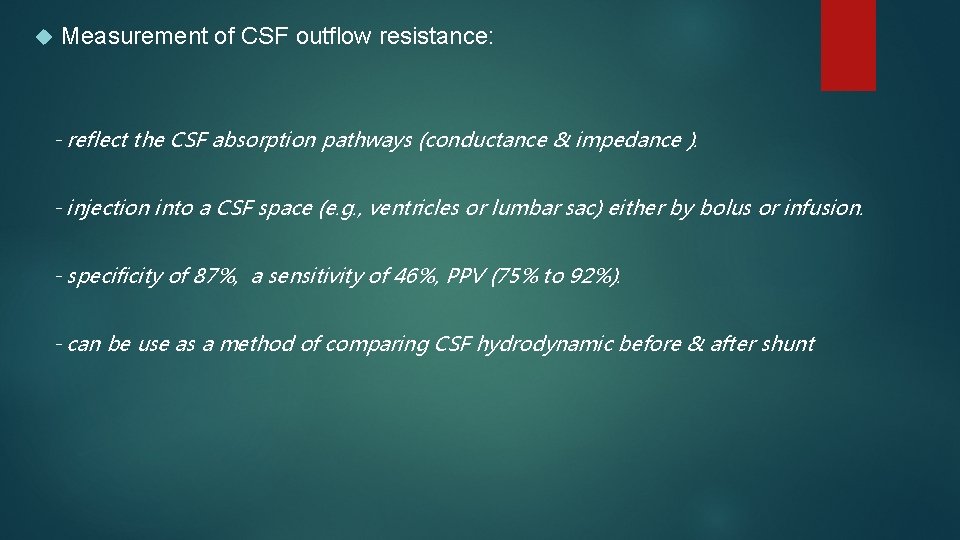 Measurement of CSF outflow resistance:

- reflect the CSF absorption pathways (conductance & impedance ).

- injection into a CSF space (e.g., ventricles or lumbar sac) either by bolus or infusion.

- specificity of 87%, a sensitivity of 46%, PPV (75% to 92%).

- can be use as a method of comparing CSF hydrodynamic before & after shunt